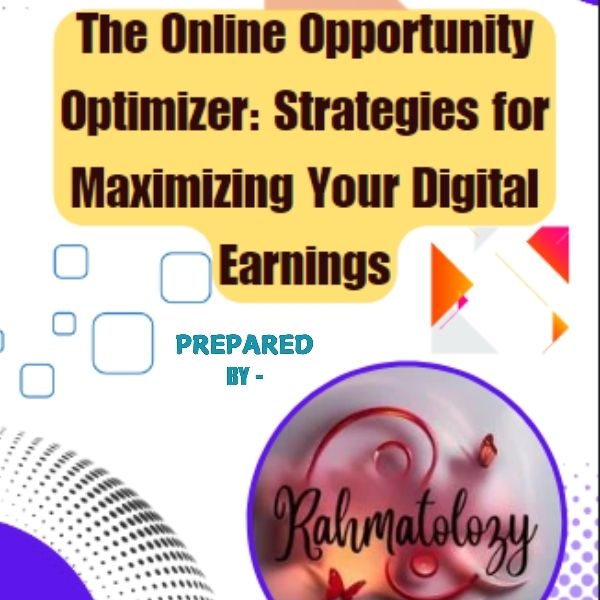 The Online Opportunity Optimizer: Strategies for Maximizing Your Digital Earnings

PREPARED BY -

Rahmatolozy